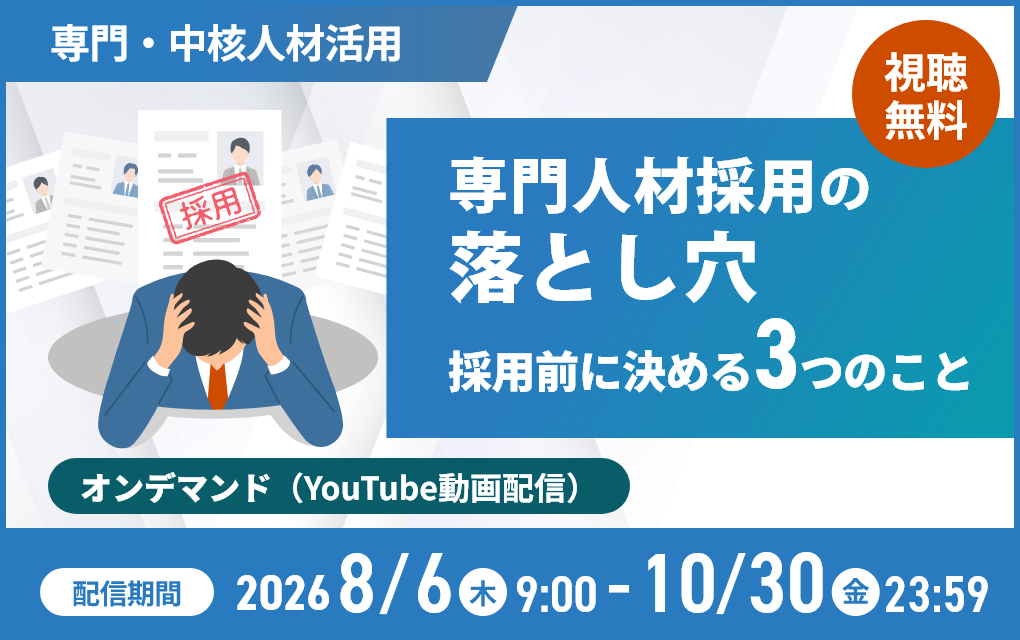 専門・中核人材活用

視聴無料

採用

専門人材採用の
落とし穴
採用前に決める3つのこと

オンデマンド（YouTube動画配信）

配信期間 2026 8/6 木 9:00 - 10/30 金 23:59